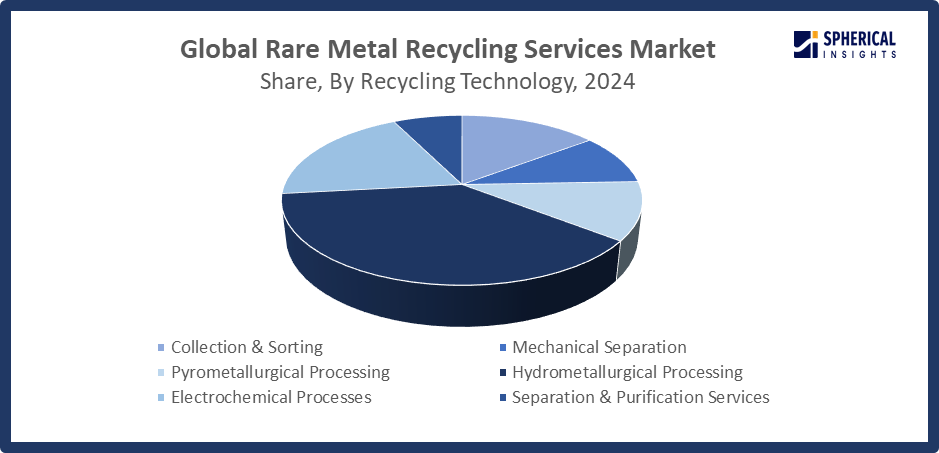 Global Rare Metal Recycling Services Market
Share, By Recycling Technology, 2024

SPHERICAL INSIGHTS

Collection & Sorting
Mechanical Separation
Pyrometallurgical Processing
Hydrometallurgical Processing
Electrochemical Processes
Separation & Purification Services